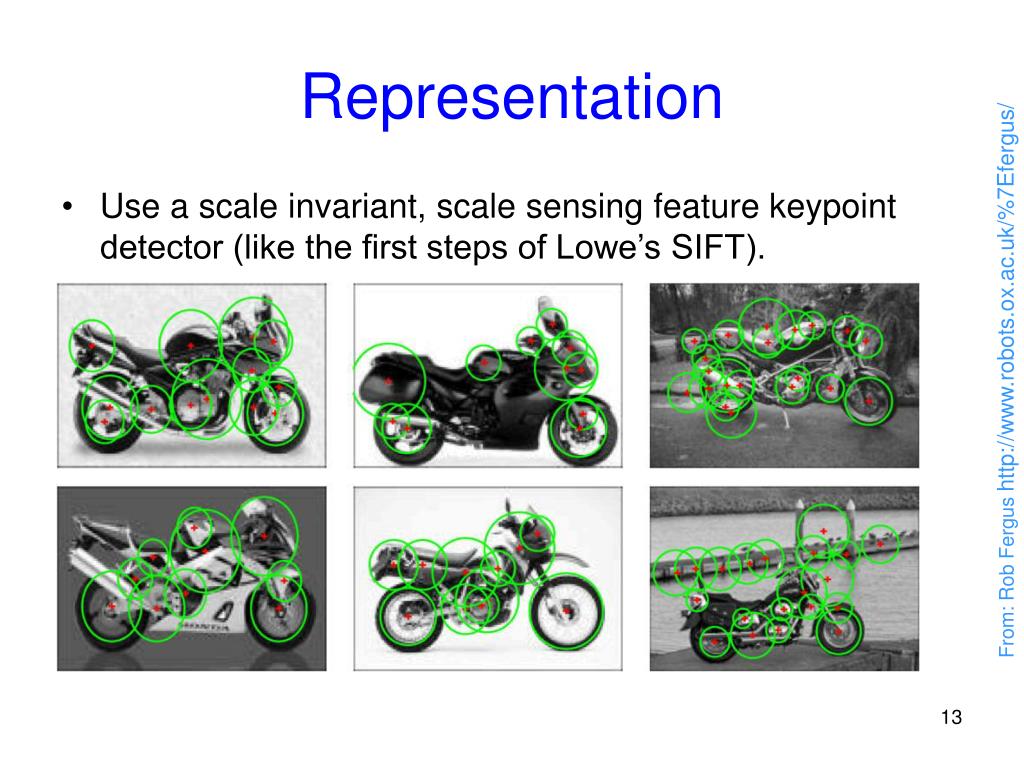 Representation

• Use a scale invariant, scale sensing feature keypoint detector (like the first steps of Lowe's SIFT).

HONDA

From: Rob Fergus http://www.robots.ox.ac.uk/%7Efergus/

13